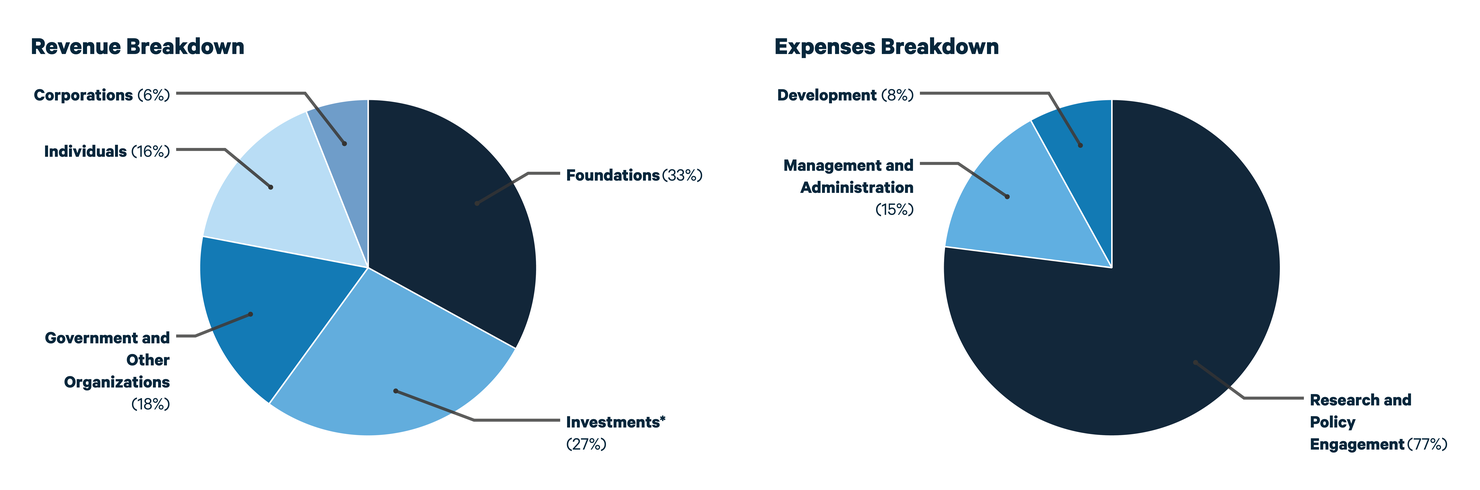 Revenue Breakdown

Corporations (6%)

Individuals (16%)

Foundations (33%)

Government and Other Organizations (18%)

Investments* (27%)

Expenses Breakdown

Development (8%)

Management and Administration (15%)

Research and Policy Engagement (77%)